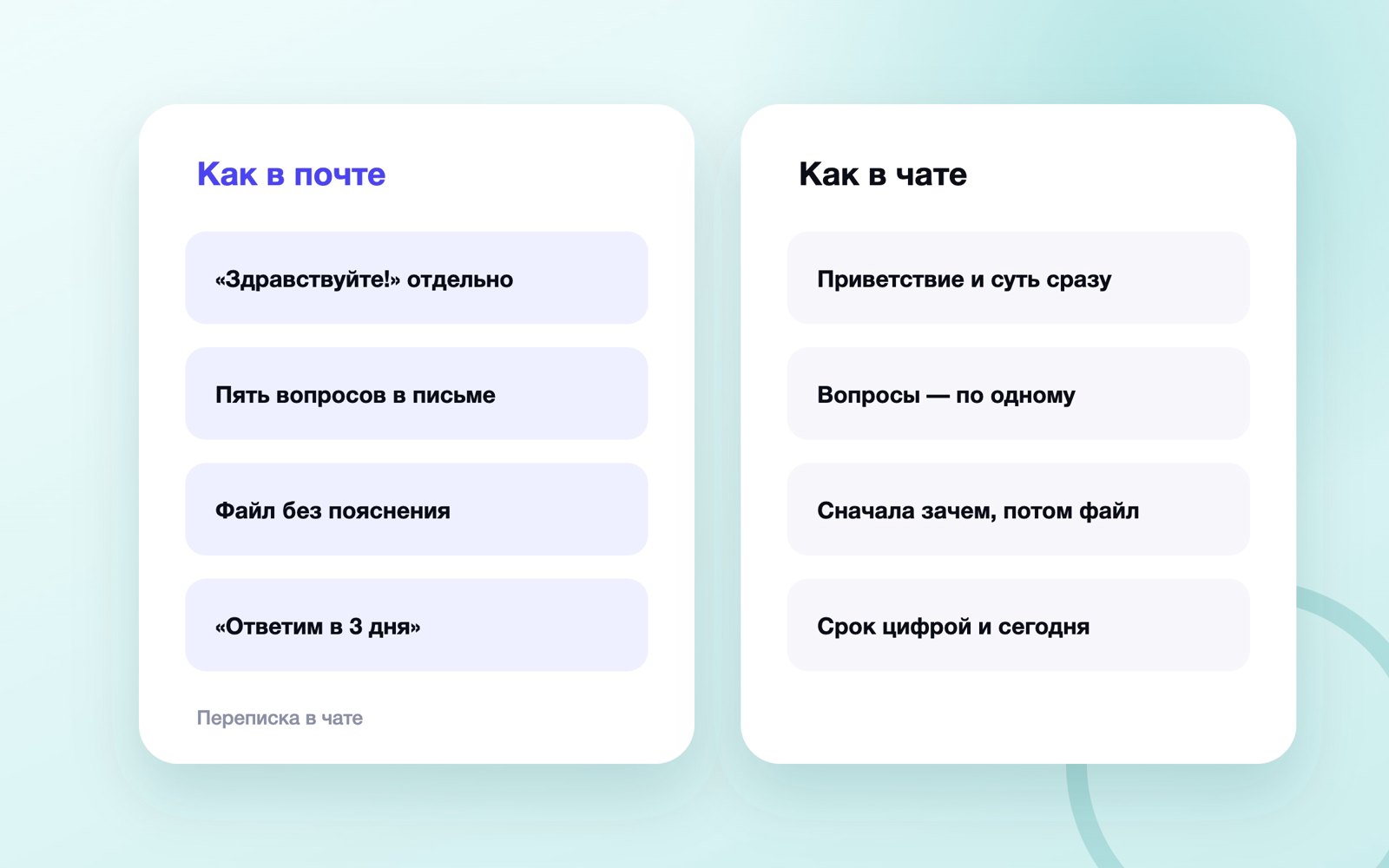 Как в почте

«Здравствуйте!» отдельно

Пять вопросов в письме

Файл без пояснения

«Ответим в 3 дня»

Переписка в чате

Как в чате

Приветствие и суть сразу

Вопросы — по одному

Сначала зачем, потом файл

Срок цифрой и сегодня